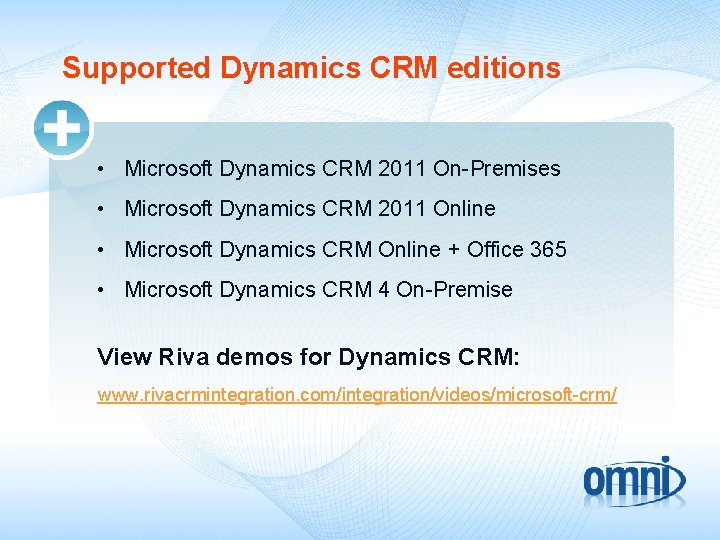 Supported Dynamics CRM editions

• Microsoft Dynamics CRM 2011 On-Premises
• Microsoft Dynamics CRM 2011 Online
• Microsoft Dynamics CRM Online + Office 365
• Microsoft Dynamics CRM 4 On-Premise

View Riva demos for Dynamics CRM:

www.rivacrmintegration.com/integration/videos/microsoft-crm/

omni